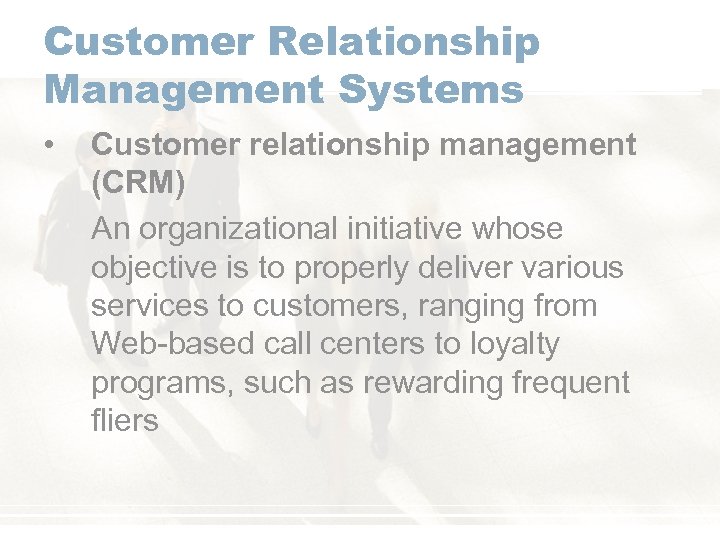 Customer Relationship Management Systems

• Customer relationship management (CRM)

An organizational initiative whose objective is to properly deliver various services to customers, ranging from Web-based call centers to loyalty programs, such as rewarding frequent fliers